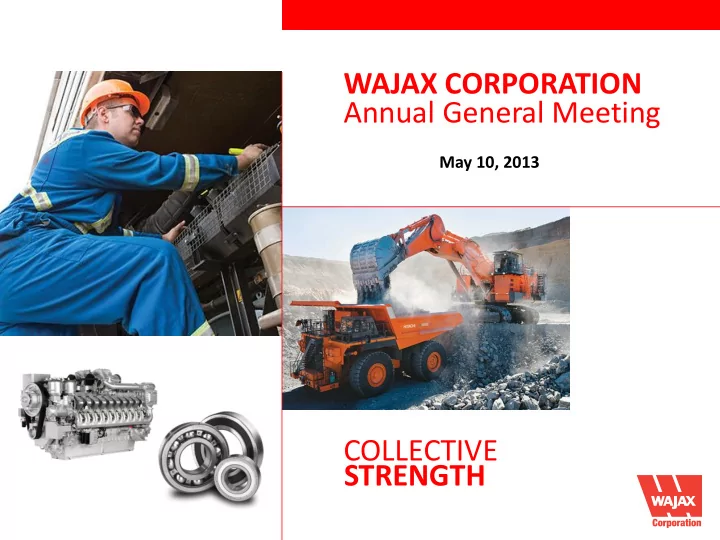 WAJAX CORPORATION
Annual General Meeting

May 10, 2013

COLLECTIVE
STRENGTH

WAJAX
Corporation